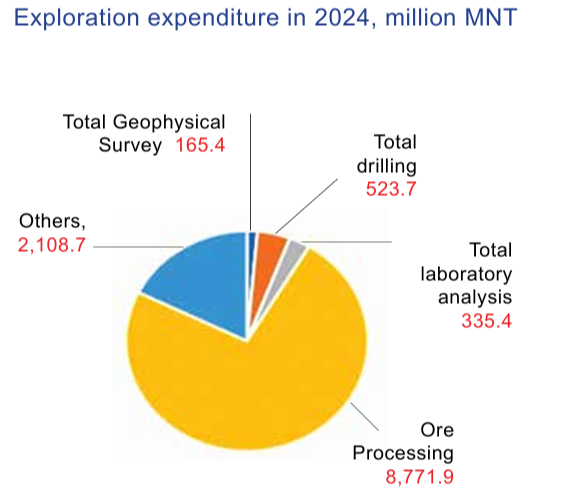 Exploration expenditure in 2024, million MNT

Total Geophysical Survey 165.4

Total drilling 523.7

Others, 2,108.7

Total laboratory analysis 335.4

Ore Processing 8,771.9